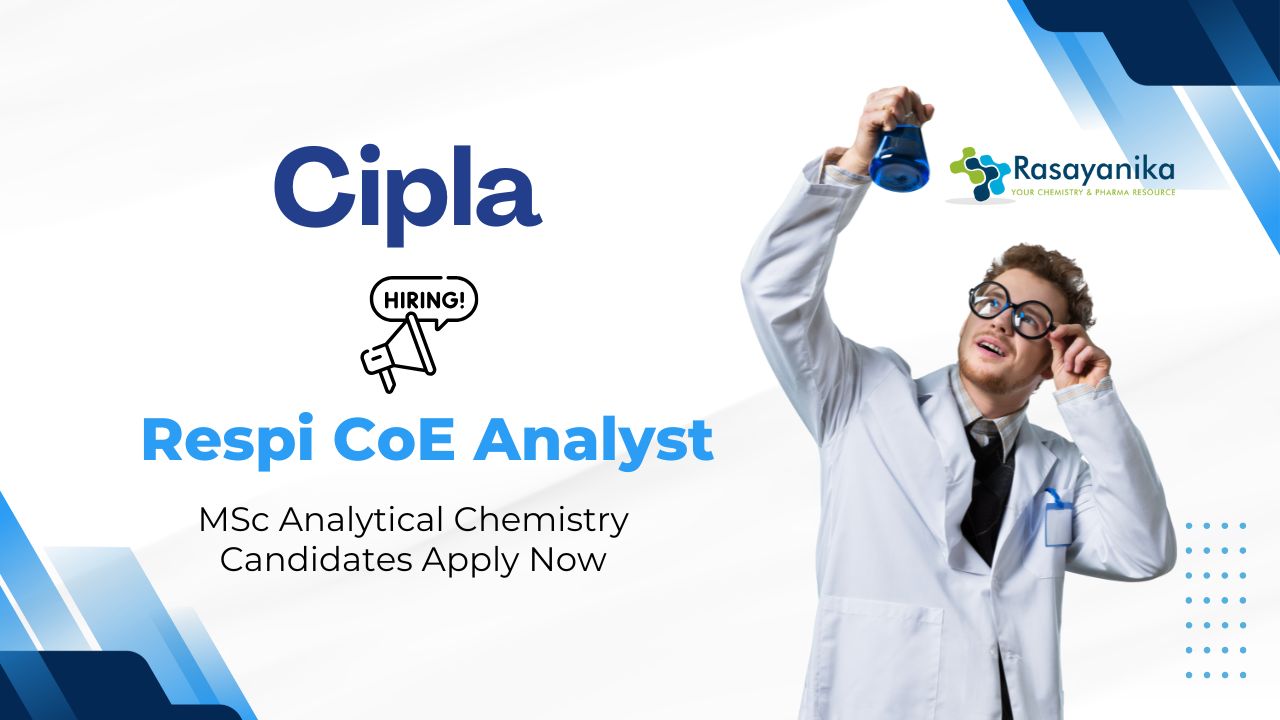 Cipla

HIRING!

Respi CoE Analyst

MSc Analytical Chemistry Candidates Apply Now

Rasayanika
YOUR CHEMISTRY & PHARMA RESOURCE